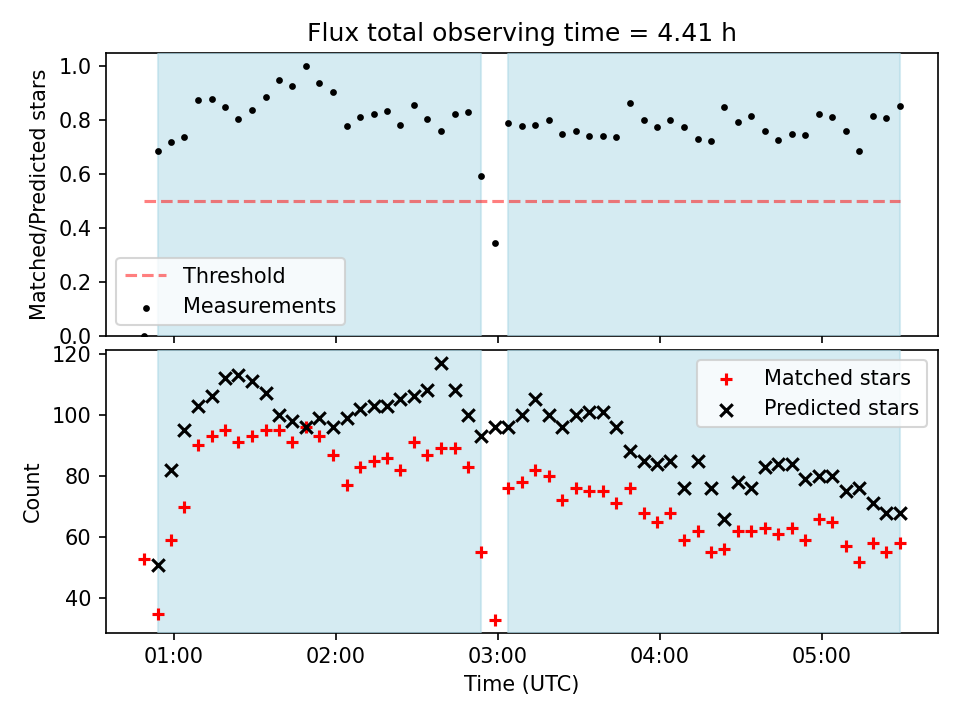 Flux total observing time = 4.41 h

Matched/Predicted stars

1.0
0.8
0.6
0.4
0.2
0.0

Threshold
Measurements

Count

120
100
80
60
40

Matched stars
Predicted stars

01:00
02:00
03:00
04:00
05:00

Time (UTC)